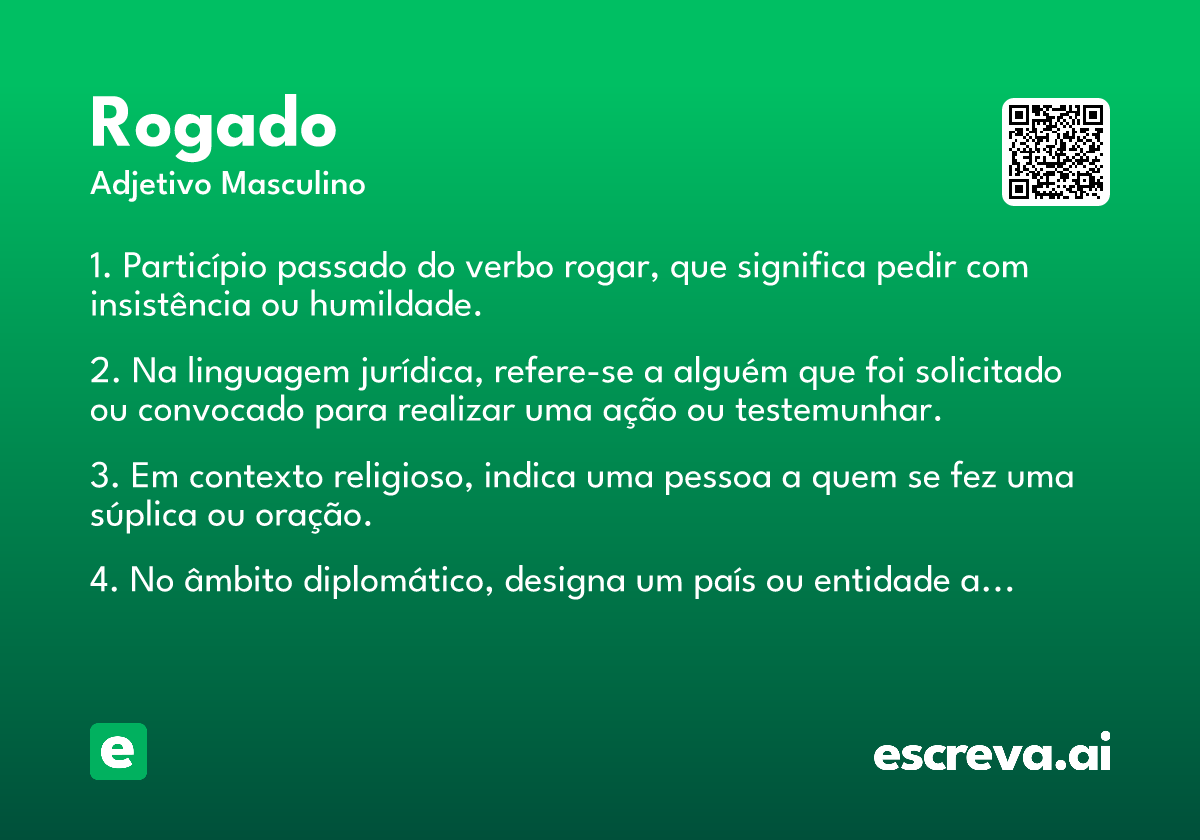 Rogado
Adjetivo Masculino

1. Particípio passado do verbo rogar, que significa pedir com insistência ou humildade.

2. Na linguagem jurídica, refere-se a alguém que foi solicitado ou convocado para realizar uma ação ou testemunhar.

3. Em contexto religioso, indica uma pessoa a quem se fez uma súplica ou oração.

4. No âmbito diplomático, designa um país ou entidade a...

e

escreva.ai